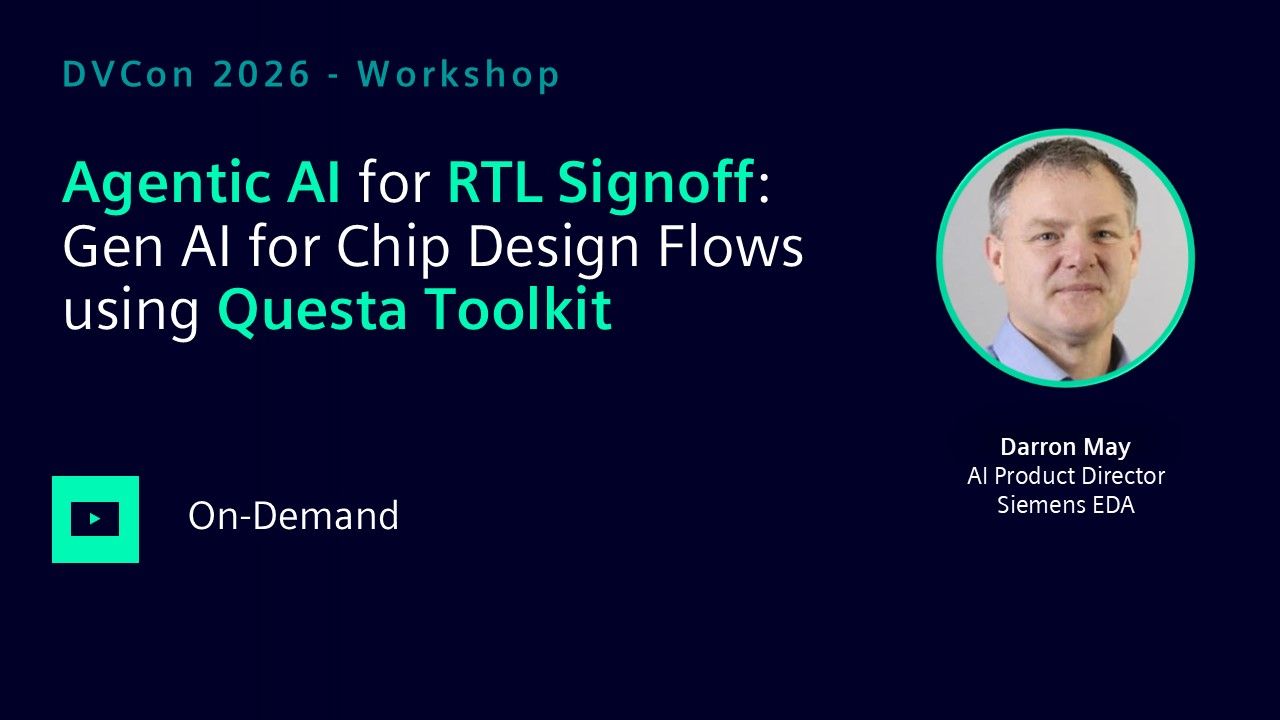 DVCon 2026 - Workshop

Agentic AI for RTL Signoff: Gen AI for Chip Design Flows using Questa Toolkit

On-Demand

Darron May
AI Product Director
Siemens EDA